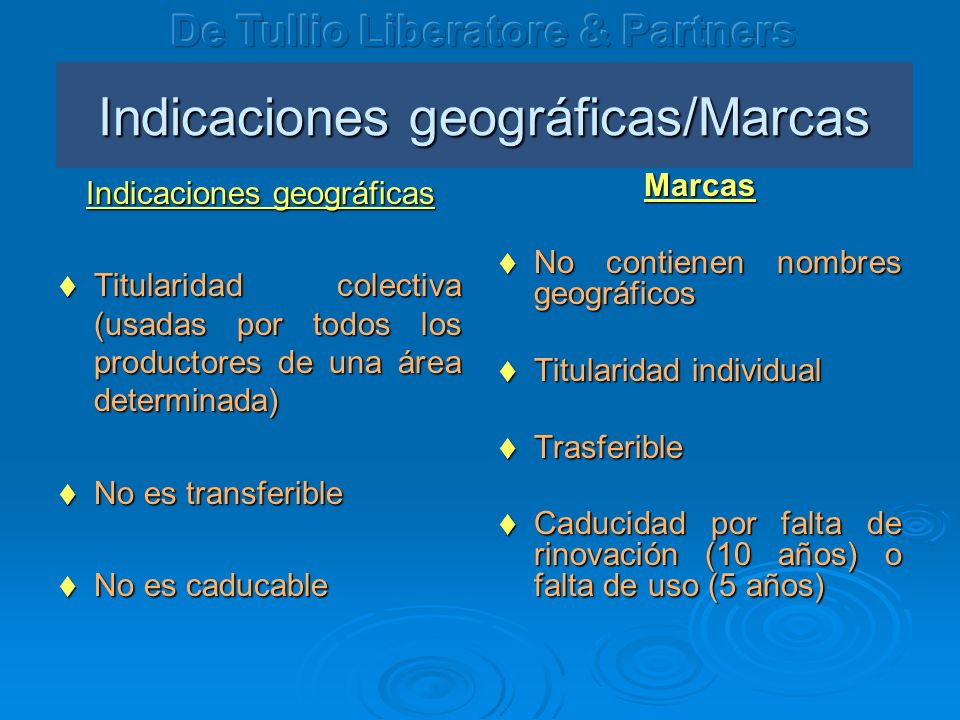 De Tullio Liberatore & Partners

Indicaciones geográficas/Marcas

Indicaciones geográficas

♦ Titularidad colectiva (usadas por todos los productores de una área determinada)

♦ No es transferible

♦ No es caducable

Marcas

♦ No contienen nombres geográficos

♦ Titularidad individual

♦ Trasferible

♦ Caducidad por falta de rinovación (10 años) o falta de uso (5 años)